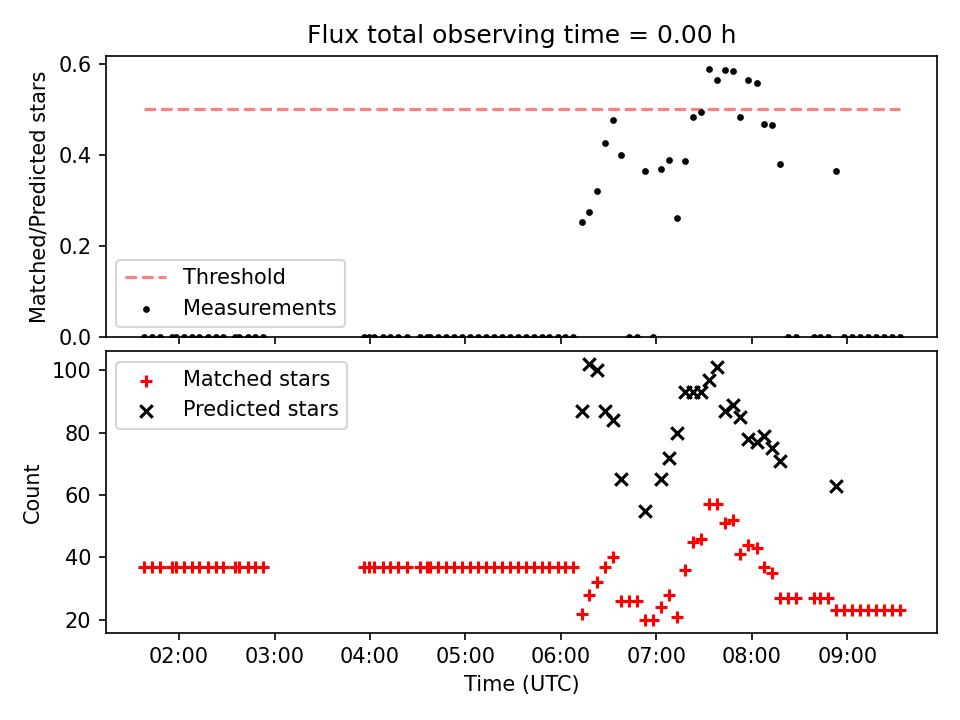 Flux total observing time = 0.00 h

Matched/Predicted stars

0.6
0.4
0.2
0.0

Threshold
Measurements

Count

100
80
60
40
20

Matched stars
Predicted stars

02:00
03:00
04:00
05:00
06:00
07:00
08:00
09:00

Time (UTC)